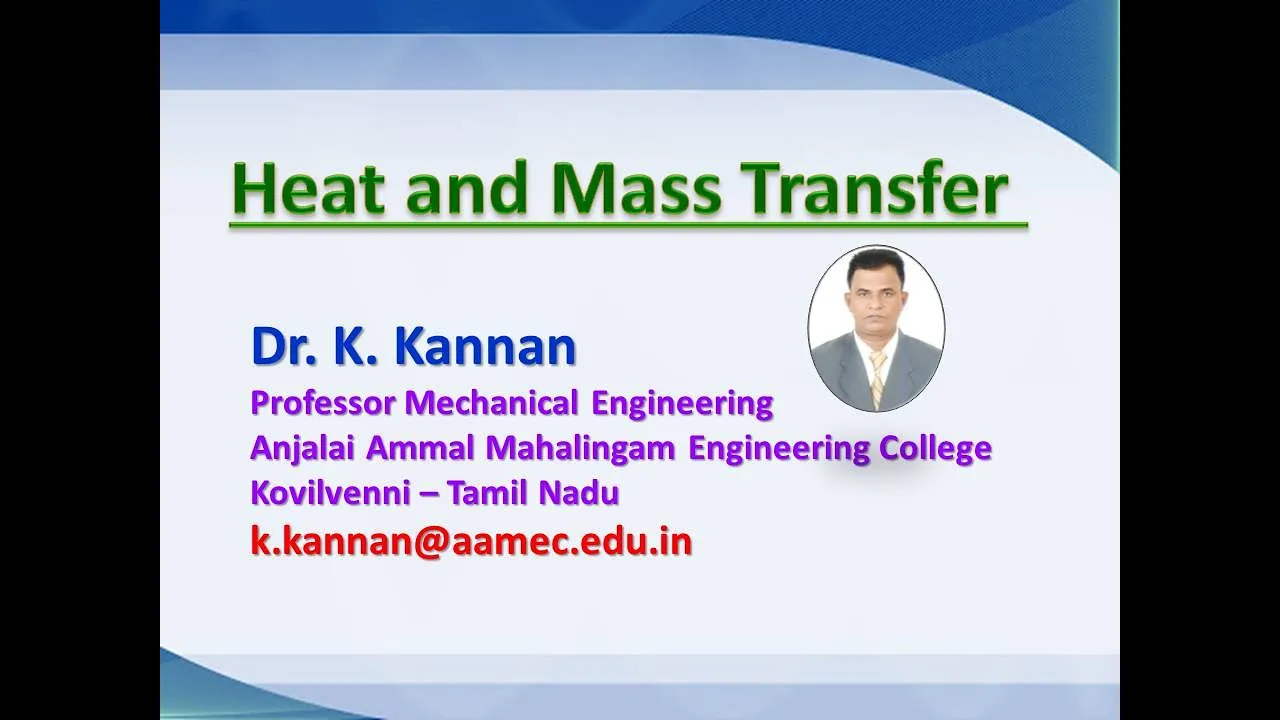 Heat and Mass Transfer

Dr. K. Kannan
Professor Mechanical Engineering
Anjalai Ammal Mahalingam Engineering College
Kovilvenni – Tamil Nadu
k.kannan@aamec.edu.in